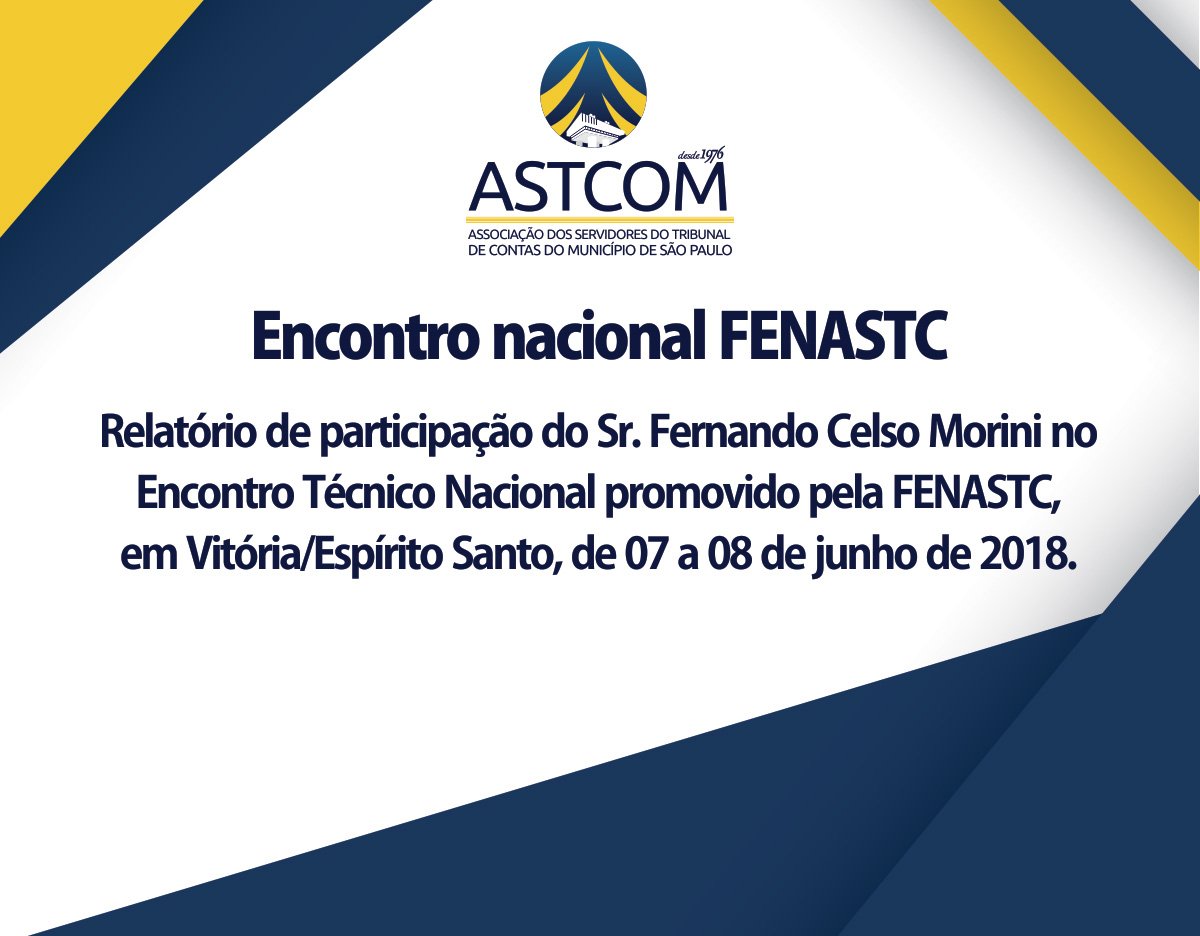 desde 1976
ASTCOM
ASSOCIAÇÃO DOS SERVIDORES DO TRIBUNAL DE CONTAS DO MUNICÍPIO DE SÃO PAULO

Encontro nacional FENASTC

Relatório de participação do Sr. Fernando Celso Morini no Encontro Técnico Nacional promovido pela FENASTC, em Vitória/Espírito Santo, de 07 a 08 de junho de 2018.